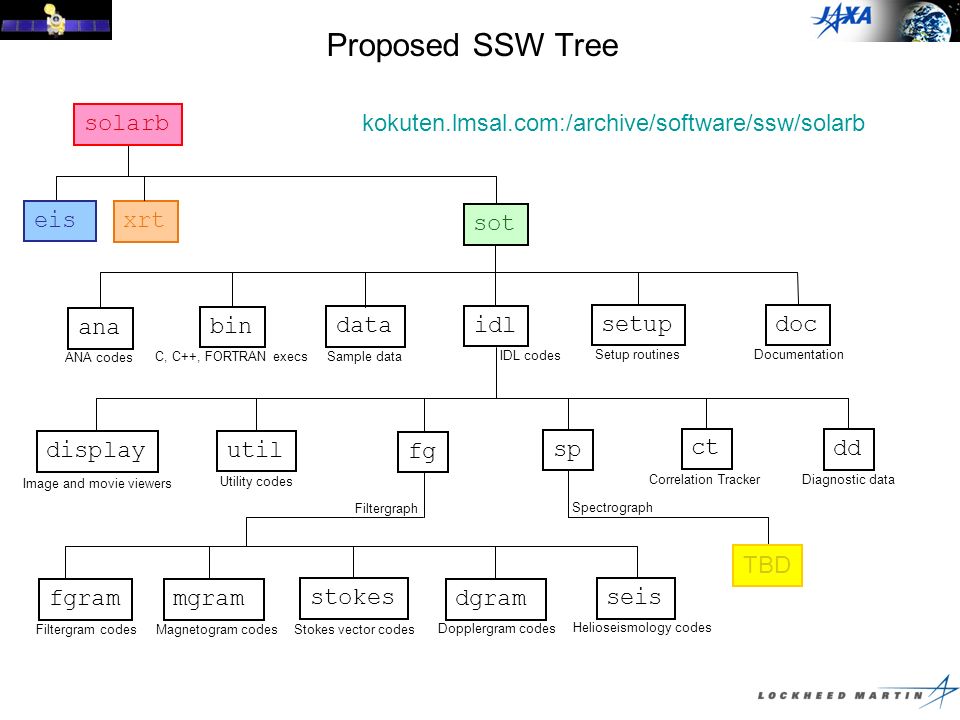 JAXA

Proposed SSW Tree

solarb

kokuten.lmsal.com:/archive/software/ssw/solarb

eis

xrt

sot

ana
ANA codes

bin
C, C++, FORTRAN execs

data
Sample data

idl
IDL codes

setup
Setup routines

doc
Documentation

display
Image and movie viewers

util
Utility codes

fg
Filtergraph

sp
Spectrograph

ct
Correlation Tracker

dd
Diagnostic data

TBD

fgram
Filtergram codes

mgram
Magnetogram codes

stokes
Stokes vector codes

dgram
Dopplergram codes

seis
Helioseismology codes

LOCKHEED MARTIN